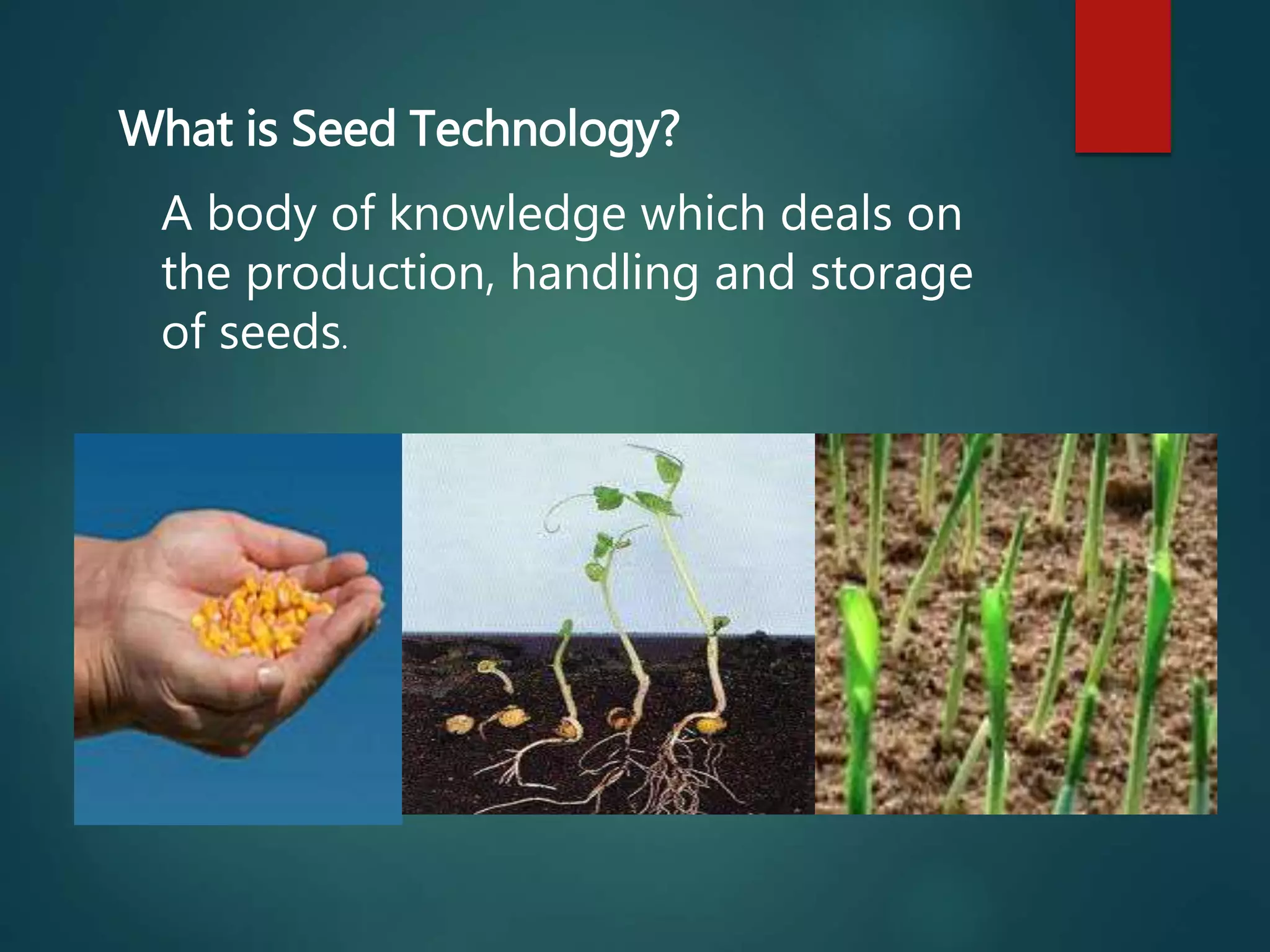 What is Seed Technology?

A body of knowledge which deals on the production, handling and storage of seeds.